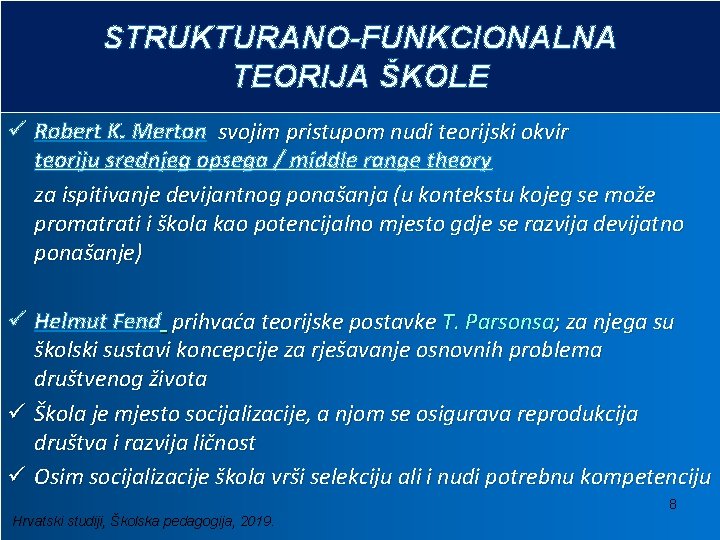 STRUKTURANO-FUNKCIONALNA TEORIJA ŠKOLE

✓ Robert K. Merton svojim pristupom nudi teorijski okvir teoriju srednjeg opsega / middle range theory

za ispitivanje devijantnog ponašanja (u kontekstu kojeg se može promatrati i škola kao potencijalno mjesto gdje se razvija devijatno ponašanje)

✓ Helmut Fend prihvaća teorijske postavke T. Parsonsa; za njega su školski sustavi koncepcije za rješavanje osnovnih problema društvenog života

✓ Škola je mjesto socijalizacije, a njom se osigurava reprodukcija društva i razvija ličnost

✓ Osim socijalizacije škola vrši selekciju ali i nudi potrebnu kompetenciju

8

Hrvatski studiji, Školska pedagogija, 2019.